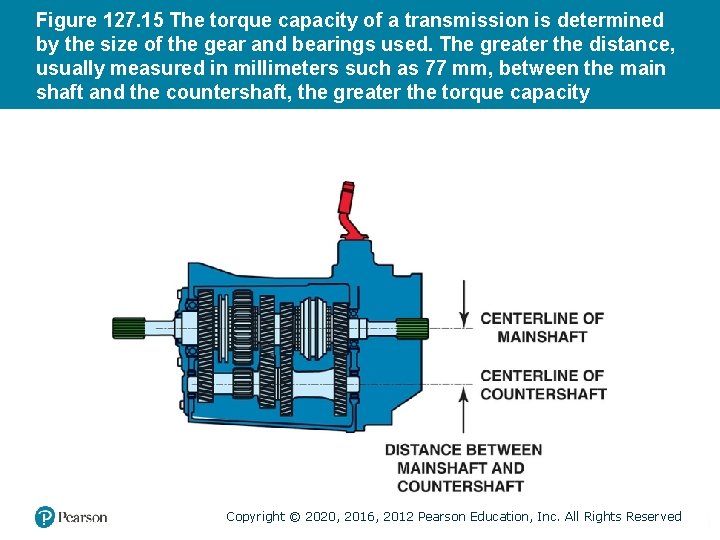 Figure 127.15 The torque capacity of a transmission is determined by the size of the gear and bearings used. The greater the distance, usually measured in millimeters such as 77 mm, between the main shaft and the countershaft, the greater the torque capacity

CENTERLINE OF MAINSHAFT

CENTERLINE OF COUNTERSHAFT

DISTANCE BETWEEN MAINSHAFT AND COUNTERSHAFT

Pearson

Copyright © 2020, 2016, 2012 Pearson Education, Inc. All Rights Reserved